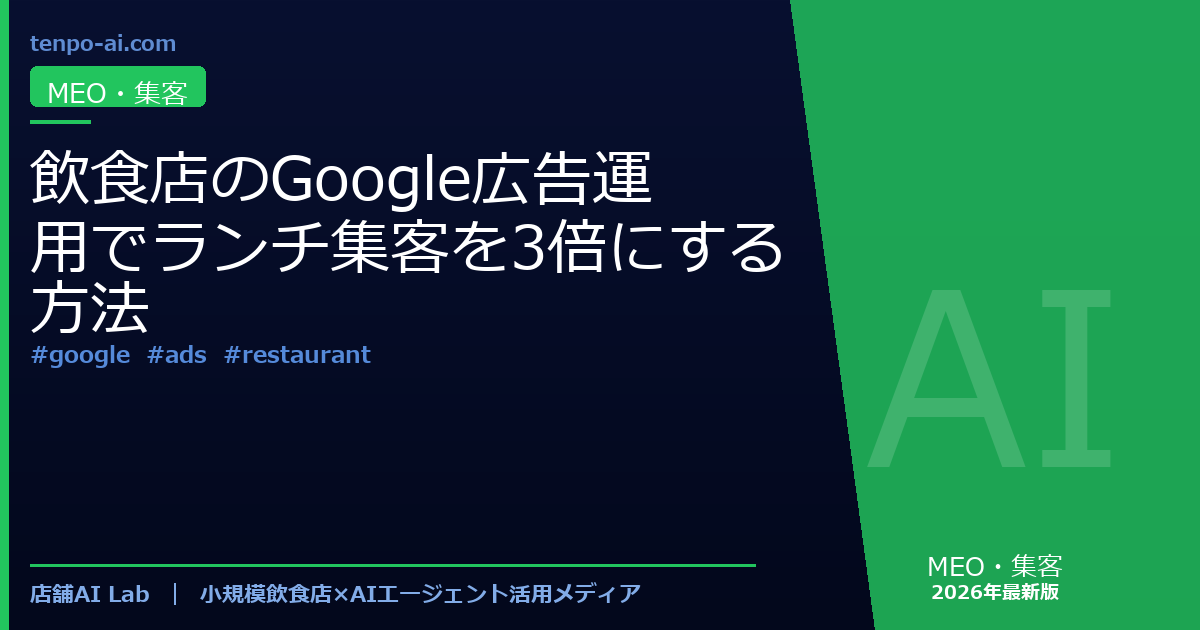 tenpo-ai.com

MEO・集客

飲食店のGoogle広告運用でランチ集客を3倍にする方法

#google #ads #restaurant

AI

店舗AI Lab ｜ 小規模飲食店×AIエージェント活用メディア

MEO・集客
2026年最新版